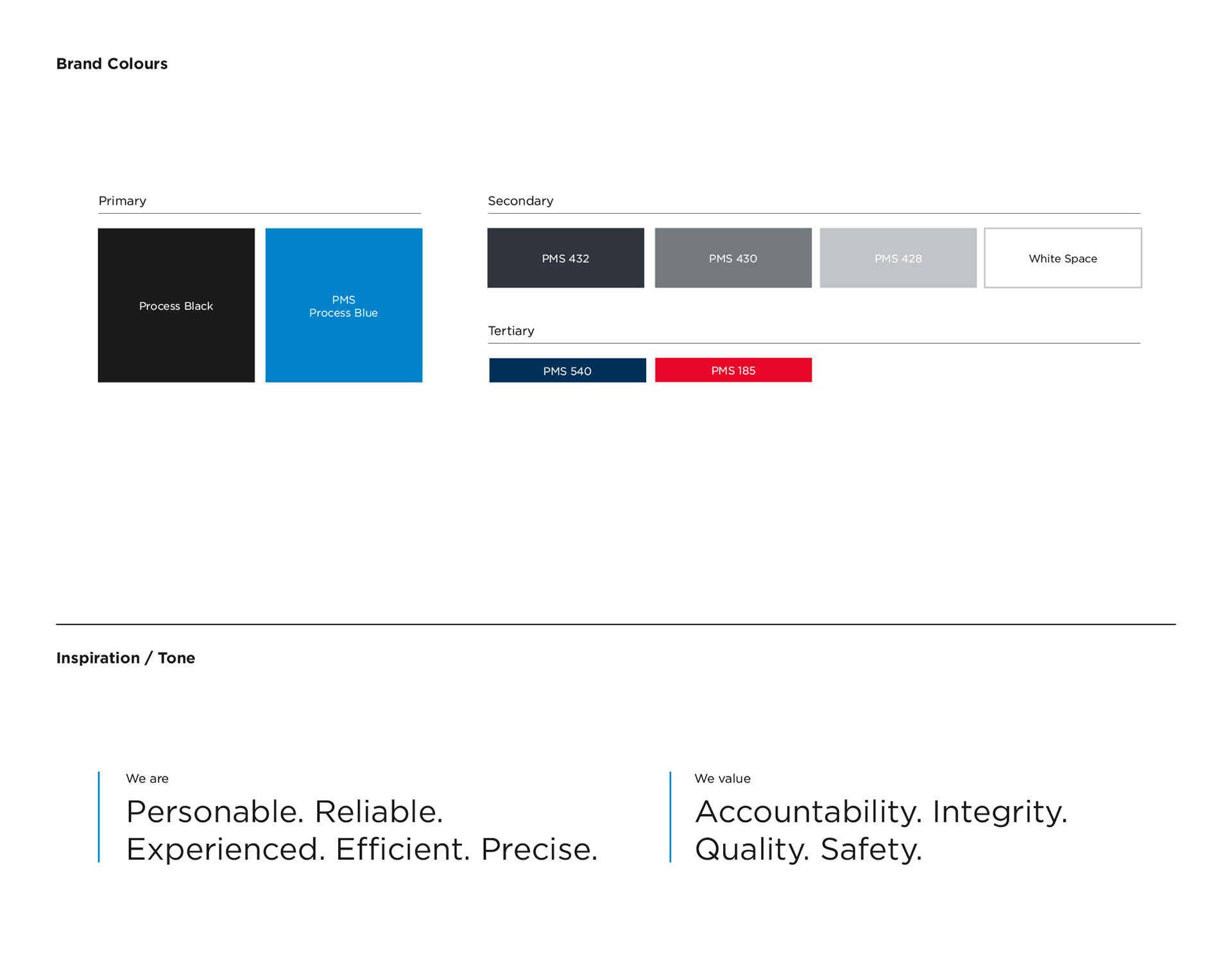 Brand Colours

Primary

Process Black

PMS
Process Blue

Secondary

PMS 432

PMS 430

PMS 428

White Space

Tertiary

PMS 540

PMS 185

Inspiration / Tone

We are

Personable. Reliable.
Experienced. Efficient. Precise.

We value

Accountability. Integrity.
Quality. Safety.